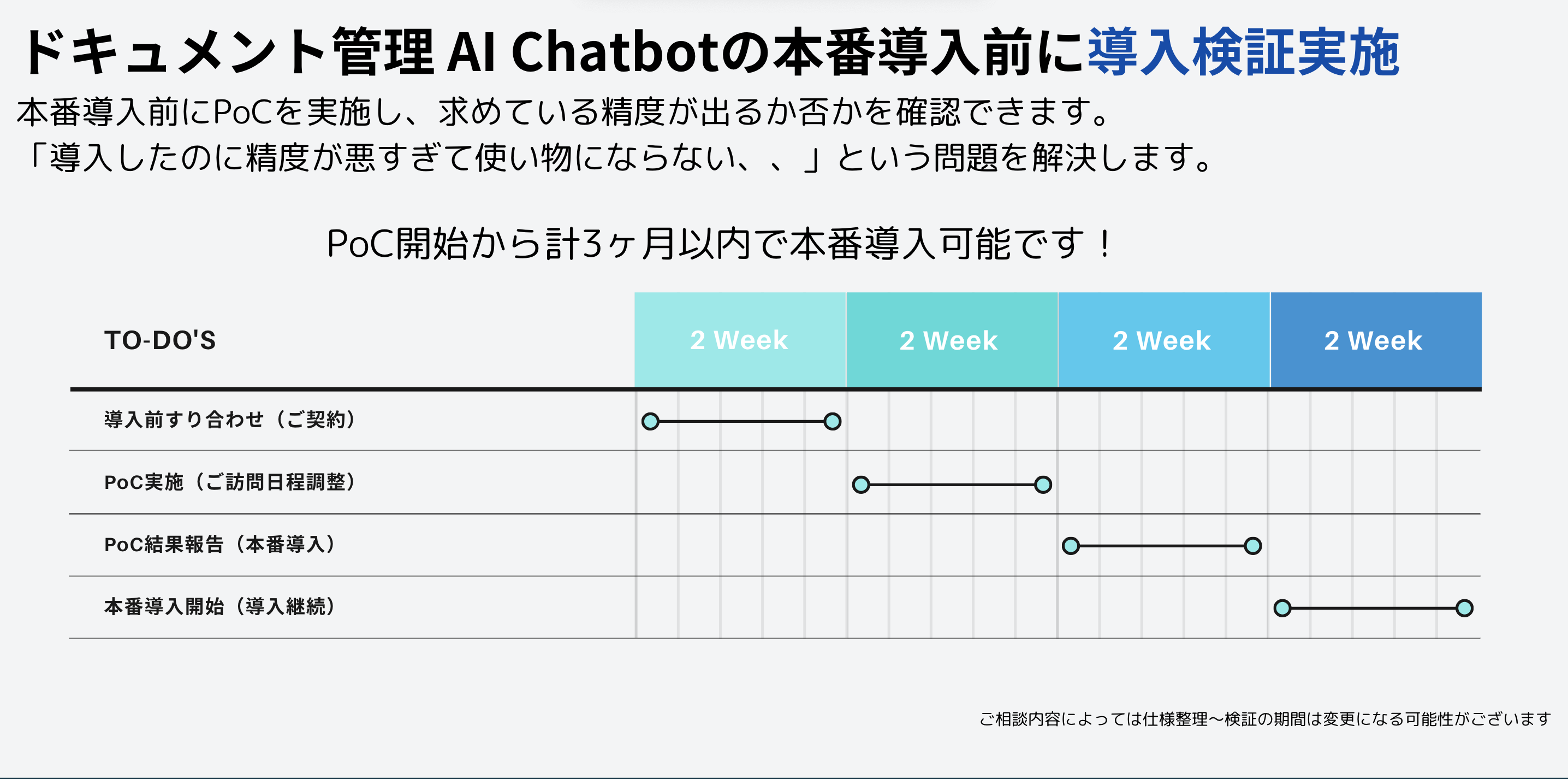 ドキュメント管理 AI Chatbotの本番導入前に導入検証実施

本番導入前にPoCを実施し、求めている精度が出るか否かを確認できます。
「導入したのに精度が悪すぎて使い物にならない、、」という問題を解決します。

PoC開始から計3ヶ月以内で本番導入可能です！

| TO-DO'S | 2 Week | 2 Week | 2 Week | 2 Week |
|---|---|---|---|---|
| 導入前すり合わせ（ご契約） | | | | |
| PoC実施（ご訪問日程調整） | | | | |
| PoC結果報告（本番導入） | | | | |
| 本番導入開始（導入継続） | | | | |

ご相談内容によっては仕様整理〜検証の期間は変更になる可能性がございます